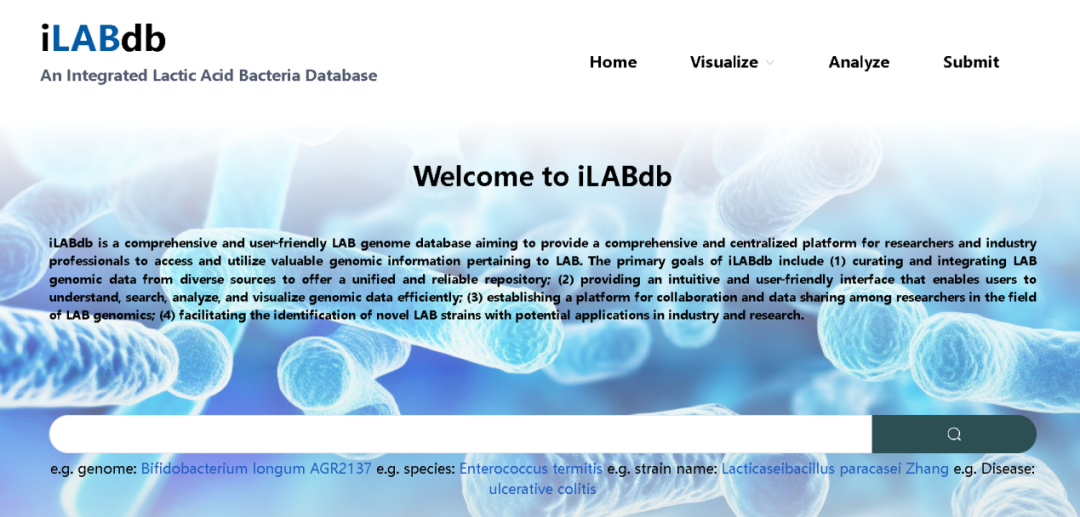 iLABdb

An Integrated Lactic Acid Bacteria Database

Home Visualize Analyze Submit

Welcome to iLABdb

iLABdb is a comprehensive and user-friendly LAB genome database aiming to provide a comprehensive and centralized platform for researchers and industry professionals to access and utilize valuable genomic information pertaining to LAB. The primary goals of iLABdb include (1) curating and integrating LAB genomic data from diverse sources to offer a unified and reliable repository; (2) providing an intuitive and user-friendly interface that enables users to understand, search, analyze, and visualize genomic data efficiently; (3) establishing a platform for collaboration and data sharing among researchers in the field of LAB genomics; (4) facilitating the identification of novel LAB strains with potential applications in industry and research.

e.g. genome: Bifidobacterium longum AGR2137 e.g. species: Enterococcus termitis e.g. strain name: Lacticaseibacillus paracasei Zhang e.g. Disease: ulcerative colitis